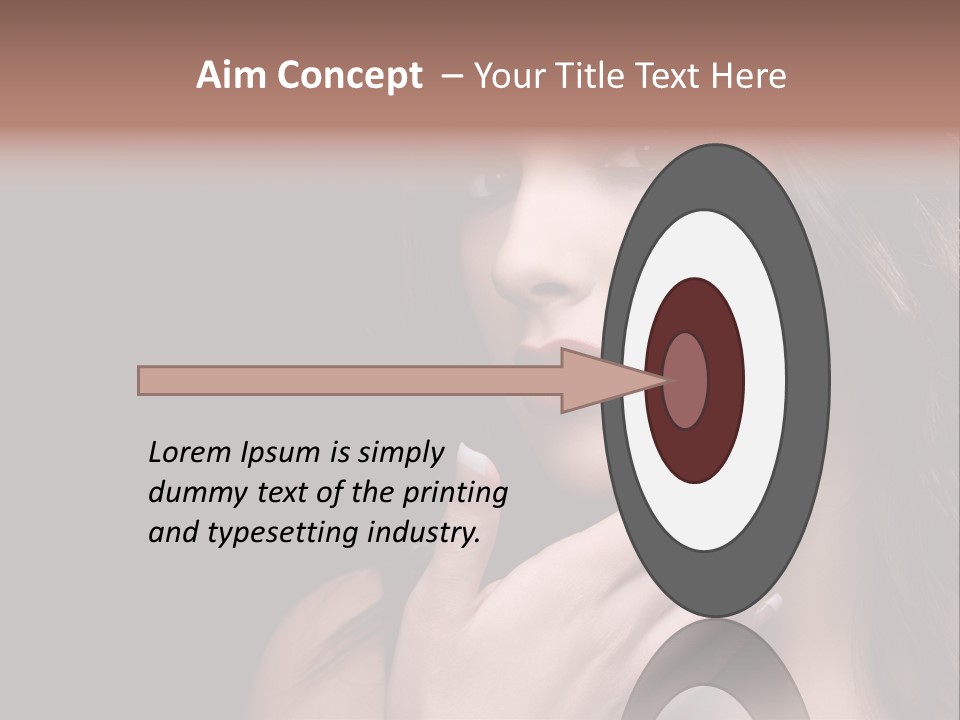 Aim Concept – Your Title Text Here

Lorem Ipsum is simply dummy text of the printing and typesetting industry.